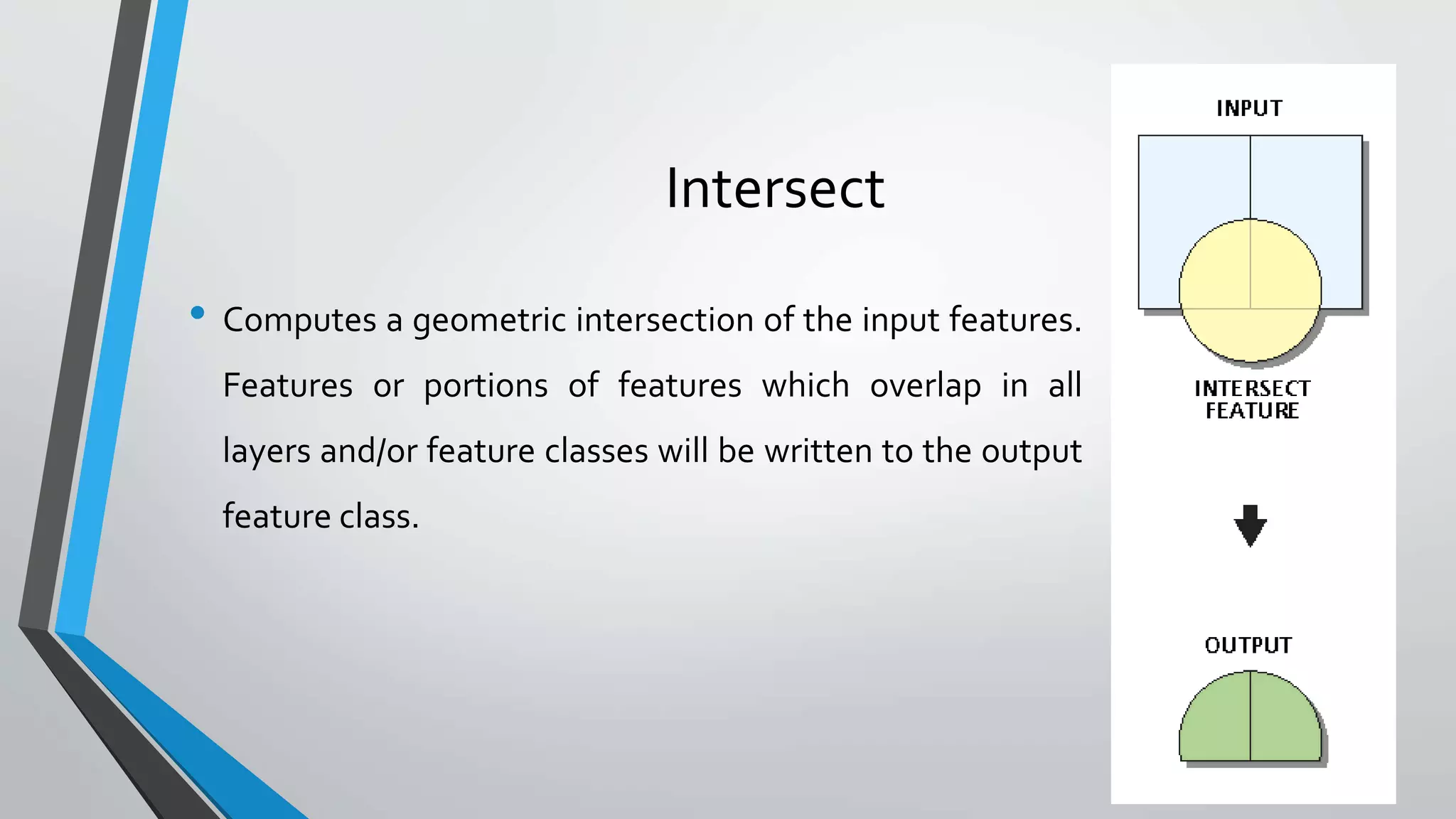 Intersect

• Computes a geometric intersection of the input features. Features or portions of features which overlap in all layers and/or feature classes will be written to the output feature class.

INPUT

INTERSECT FEATURE

OUTPUT